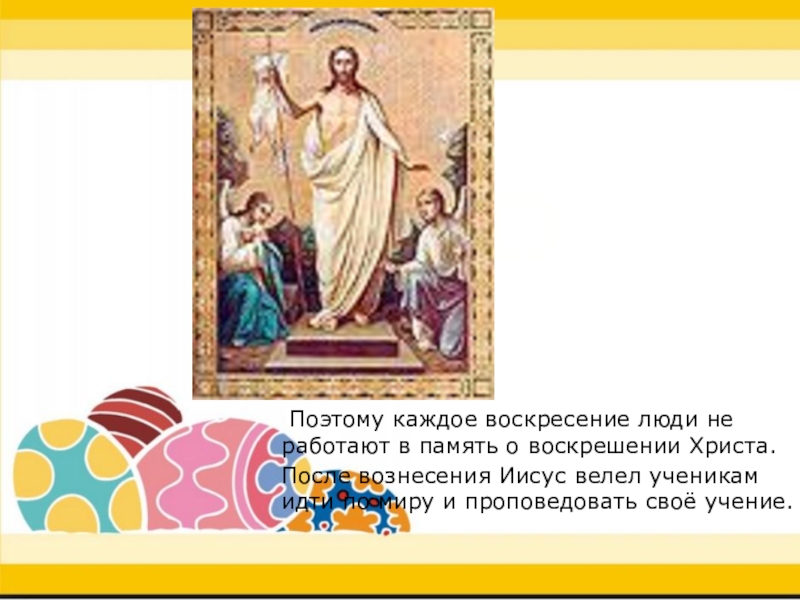 Поэтому каждое воскресение люди не работают в память о воскрешении Христа.

После вознесения Иисус велел ученикам идти по миру и проповедовать своё учение.